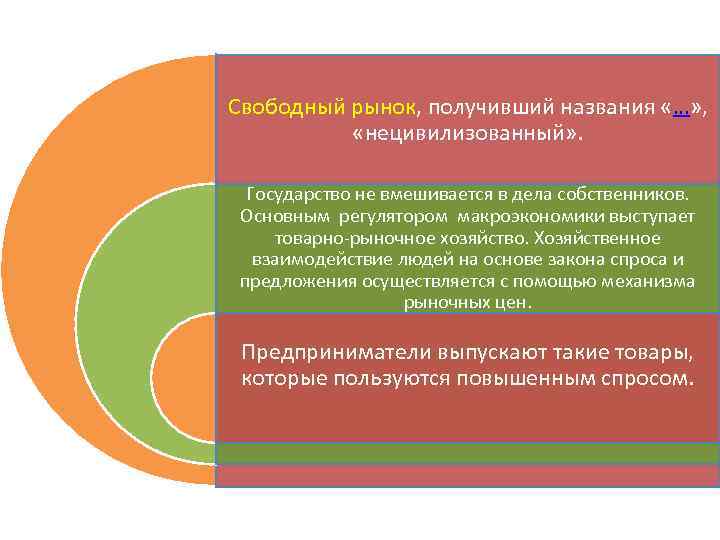 Свободный рынок, получивший названия «…», «нецивилизованный».

Государство не вмешивается в дела собственников. Основным регулятором макроэкономики выступает товарно-рыночное хозяйство. Хозяйственное взаимодействие людей на основе закона спроса и предложения осуществляется с помощью механизма рыночных цен.

Предприниматели выпускают такие товары, которые пользуются повышенным спросом.